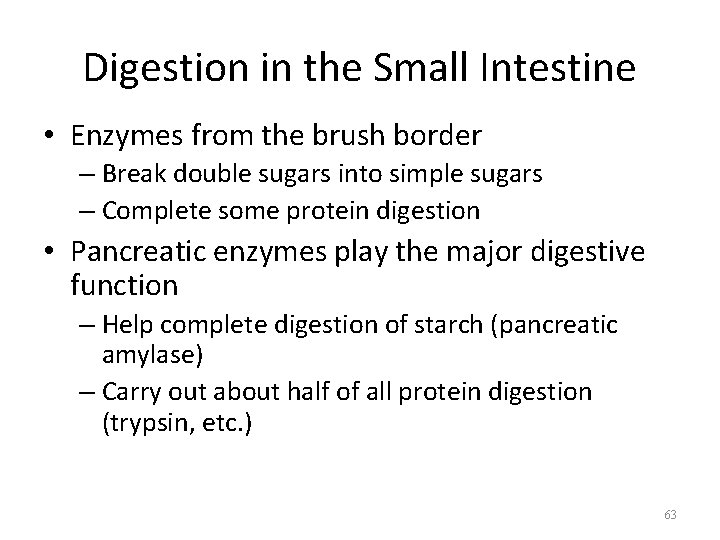 Digestion in the Small Intestine

• Enzymes from the brush border
– Break double sugars into simple sugars
– Complete some protein digestion

• Pancreatic enzymes play the major digestive function
– Help complete digestion of starch (pancreatic amylase)
– Carry out about half of all protein digestion (trypsin, etc.)

63